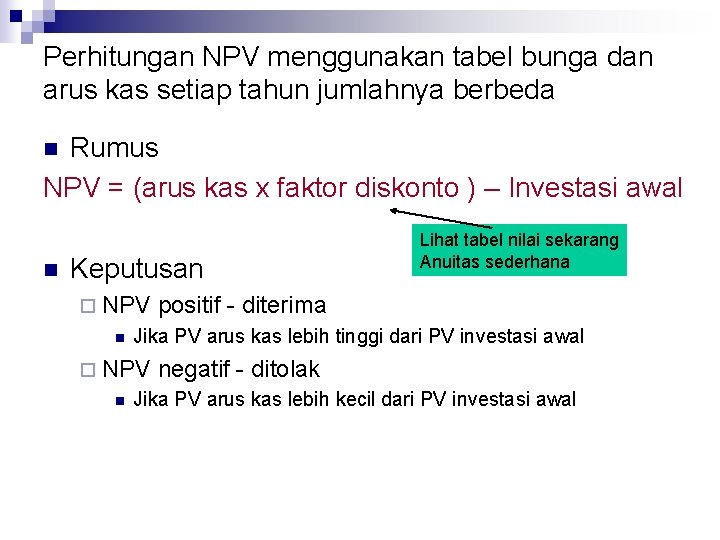 Perhitungan NPV menggunakan tabel bunga dan arus kas setiap tahun jumlahnya berbeda

Rumus

NPV = (arus kas x faktor diskonto ) – Investasi awal

Lihat tabel nilai sekarang Anuitas sederhana

Keputusan

NPV positif - diterima

Jika PV arus kas lebih tinggi dari PV investasi awal

NPV negatif - ditolak

Jika PV arus kas lebih kecil dari PV investasi awal